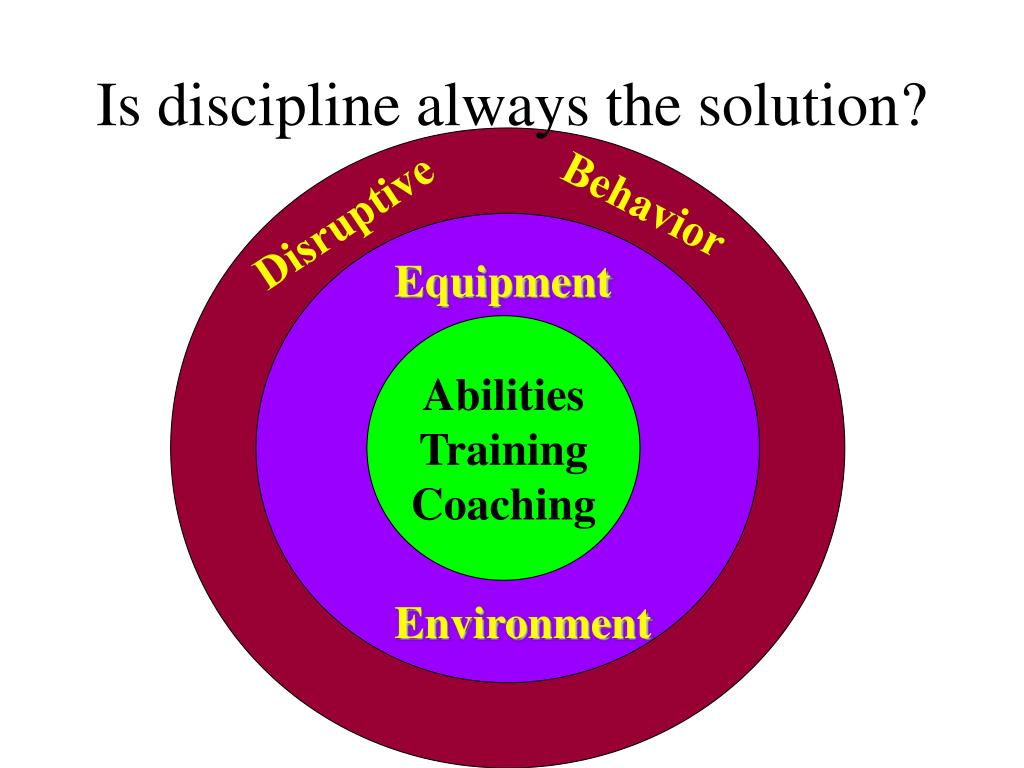 Is discipline always the solution?

Disruptive Behavior

Equipment

Abilities
Training
Coaching

Environment